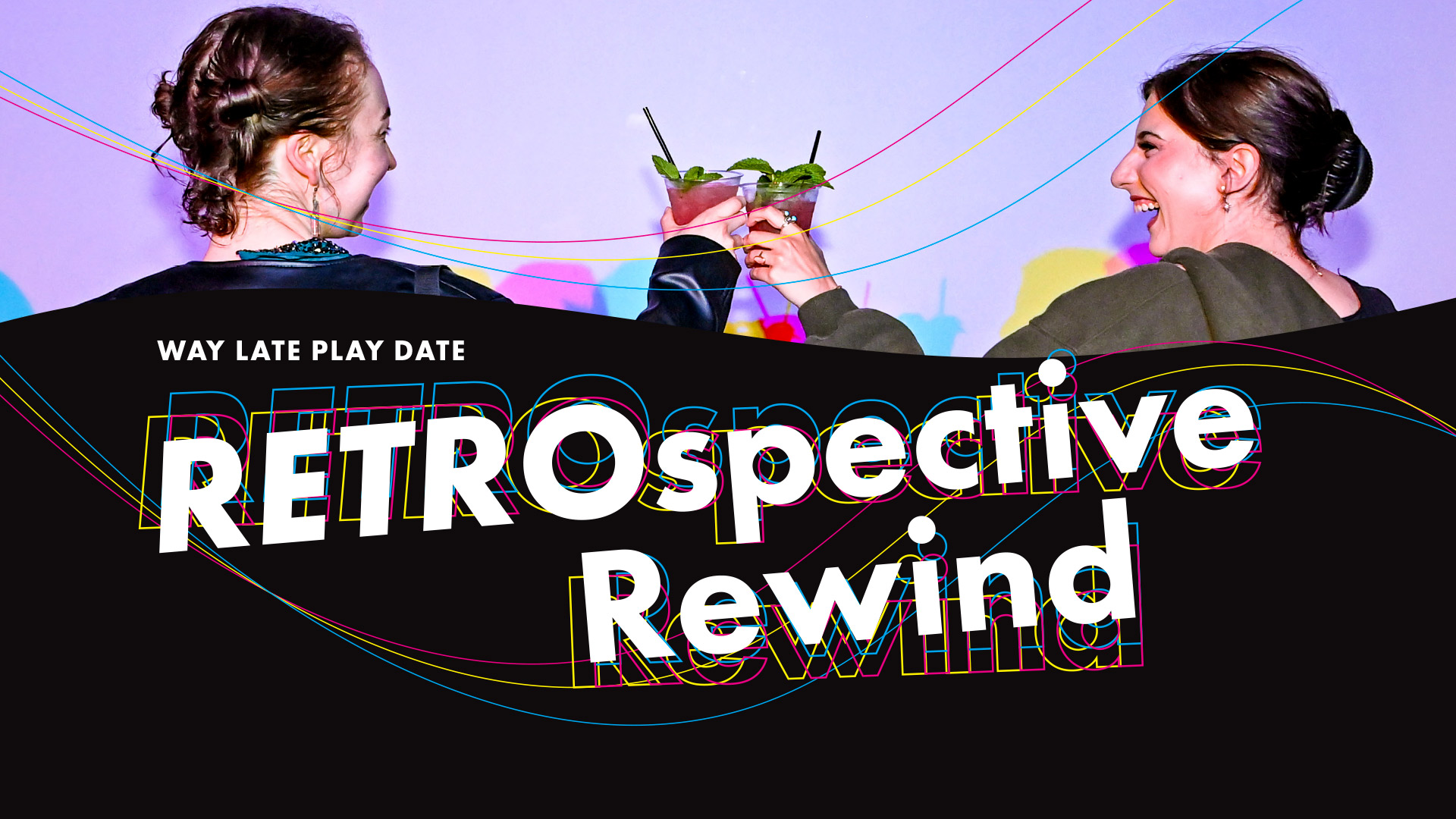 WAY LATE PLAY DATE

RETROspective Rewind